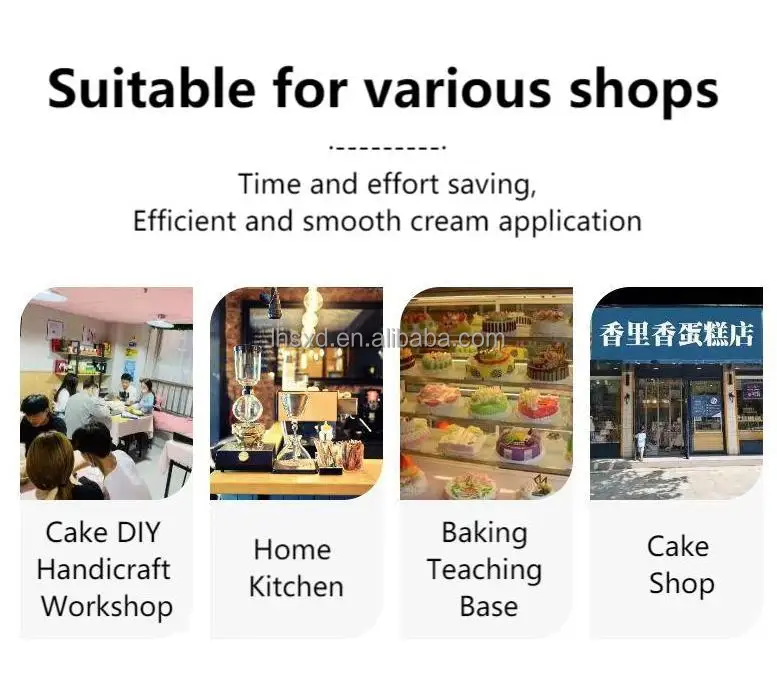 Suitable for various shops

Time and effort saving,
Efficient and smooth cream application

jhsyd.en.alibaba.com

香里香蛋糕店

Cake DIY Handicraft Workshop

Home Kitchen

Baking Teaching Base

Cake Shop